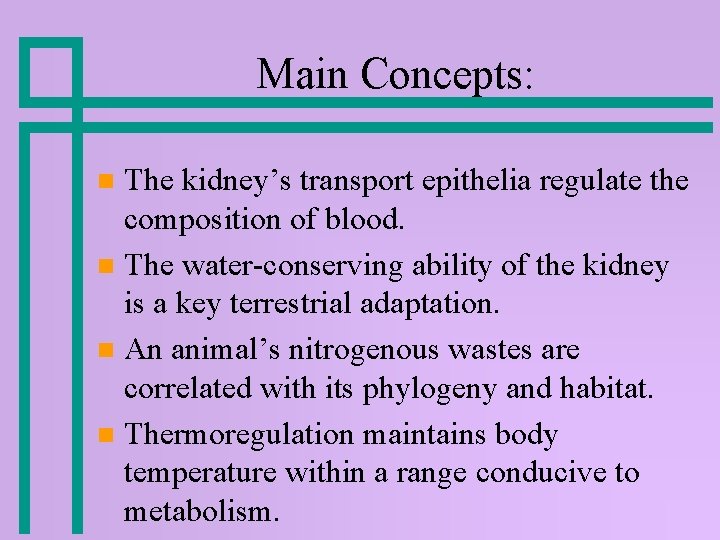 Main Concepts:

- The kidney’s transport epithelia regulate the composition of blood.
- The water-conserving ability of the kidney is a key terrestrial adaptation.
- An animal’s nitrogenous wastes are correlated with its phylogeny and habitat.
- Thermoregulation maintains body temperature within a range conducive to metabolism.